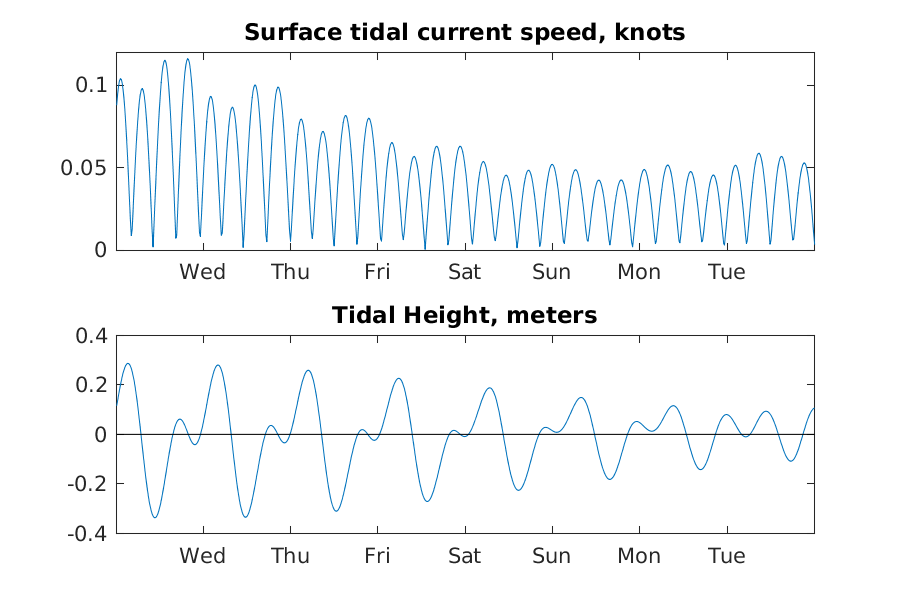 Surface tidal current speed, knots

0.1
0.05
0

Wed Thu Fri Sat Sun Mon Tue

Tidal Height, meters

0.4
0.2
0
-0.2
-0.4

Wed Thu Fri Sat Sun Mon Tue